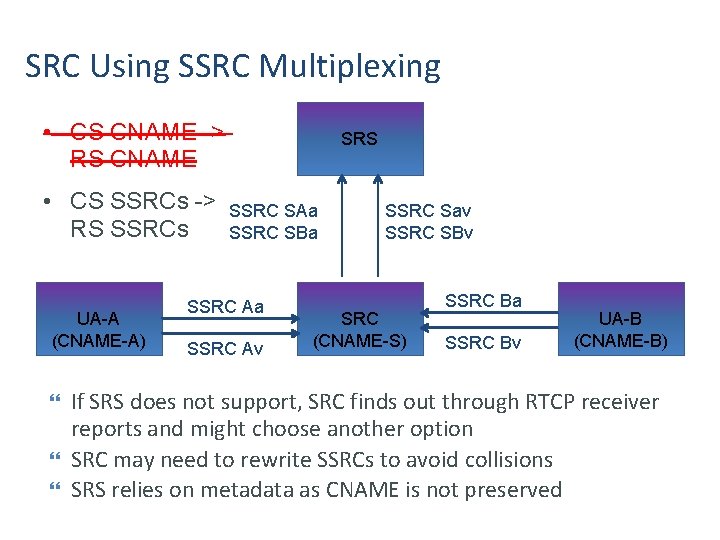 SRC Using SSRC Multiplexing

• ~~CS CNAME -> RS CNAME~~

• CS SSRCs -> RS SSRCs

SRS

SSRC SAa
SSRC SBa

SSRC Sav
SSRC SBv

UA-A
(CNAME-A)

SSRC Aa

SSRC Av

SRC
(CNAME-S)

SSRC Ba

SSRC Bv

UA-B
(CNAME-B)

“ If SRS does not support, SRC finds out through RTCP receiver reports and might choose another option

“ SRC may need to rewrite SSRCs to avoid collisions

“ SRS relies on metadata as CNAME is not preserved